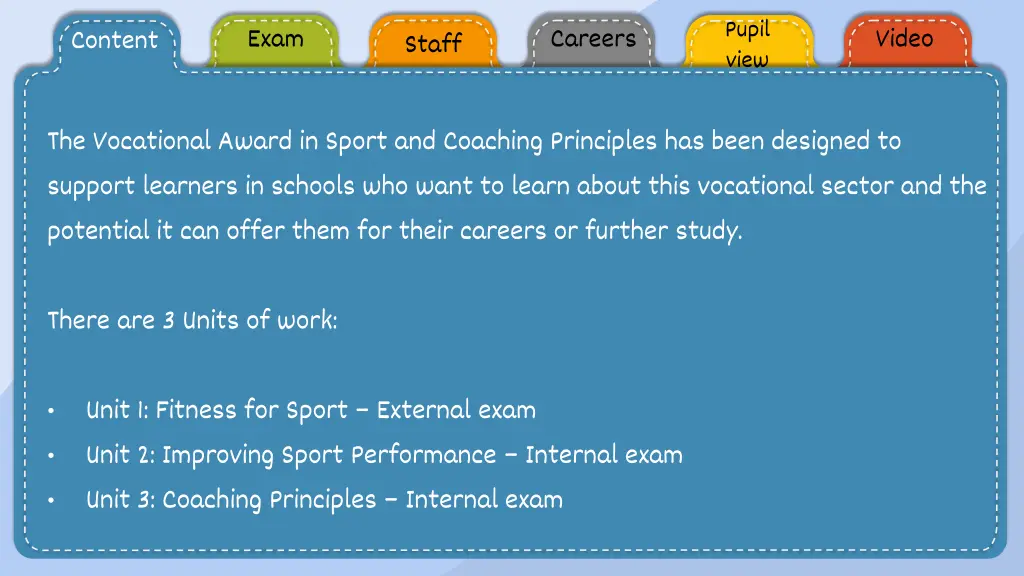 Content
Exam
Staff
Careers
Pupil view
Video

The Vocational Award in Sport and Coaching Principles has been designed to support learners in schools who want to learn about this vocational sector and the potential it can offer them for their careers or further study.

There are 3 Units of work:

• Unit 1: Fitness for Sport – External exam
• Unit 2: Improving Sport Performance – Internal exam
• Unit 3: Coaching Principles – Internal exam